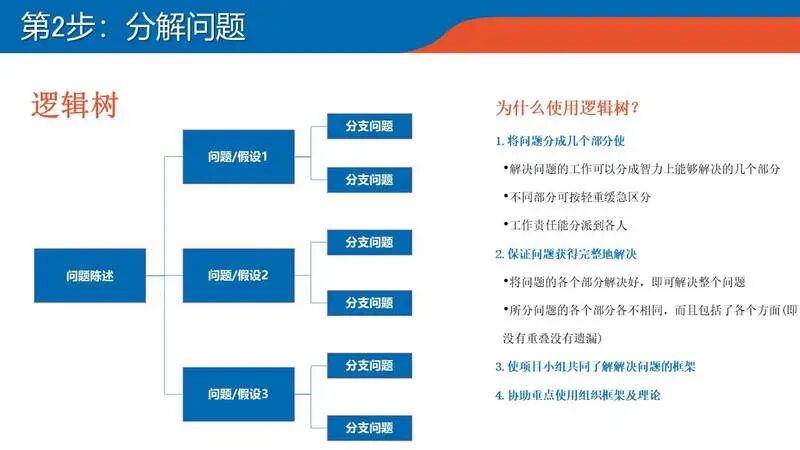 第2步：分解问题

逻辑树

问题陈述

问题/假设1

分支问题

分支问题

问题/假设2

分支问题

分支问题

问题/假设3

分支问题

分支问题

为什么使用逻辑树？

1. 将问题分成几个部分使

•解决问题的工作可以分成智力上能够解决的几个部分

•不同部分可按轻重缓急区分

•工作责任能分派到各人

2. 保证问题获得完整地解决

•将问题的各个部分解决好，即可解决整个问题

•所分问题的各个部分各不相同，而且包括了各个方面(即没有重叠没有遗漏)

3. 使项目小组共同了解解决问题的框架

4. 协助重点使用组织框架及理论